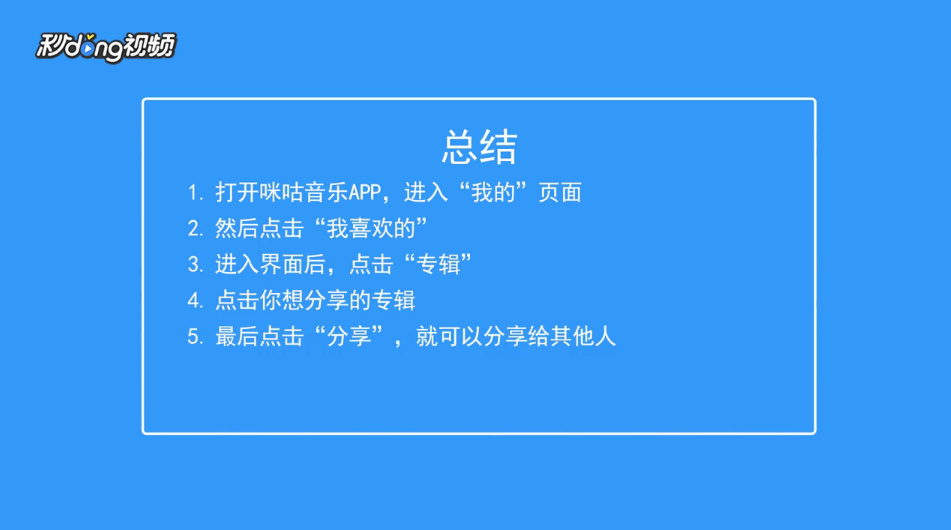 秒dong视频

总结

1. 打开咪咕音乐APP，进入“我的”页面
2. 然后点击“我喜欢的”
3. 进入界面后，点击“专辑”
4. 点击你想分享的专辑
5. 最后点击“分享”，就可以分享给其他人